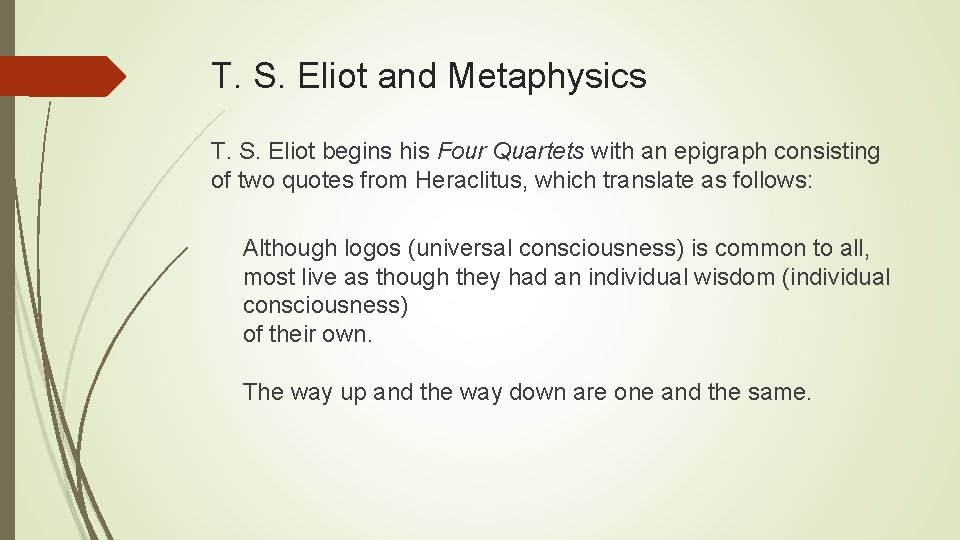 T. S. Eliot and Metaphysics

T. S. Eliot begins his Four Quartets with an epigraph consisting of two quotes from Heraclitus, which translate as follows:

Although logos (universal consciousness) is common to all, most live as though they had an individual wisdom (individual consciousness)
of their own.

The way up and the way down are one and the same.